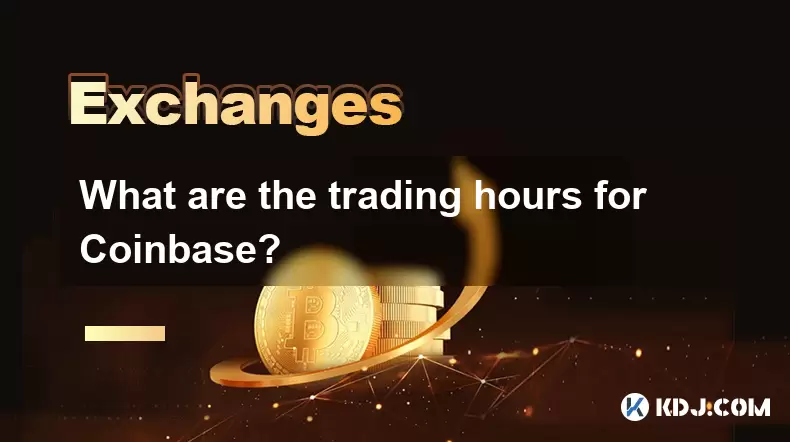 Exchanges

What are the trading hours for Coinbase?

KDJ.COM